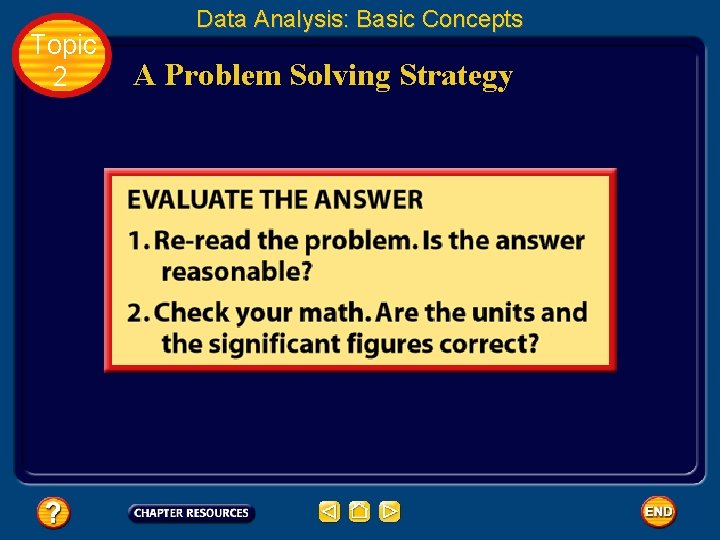 Data Analysis: Basic Concepts

Topic 2

A Problem Solving Strategy

EVALUATE THE ANSWER

1. Re-read the problem. Is the answer reasonable?

2. Check your math. Are the units and the significant figures correct?

?

CHAPTER RESOURCES

END